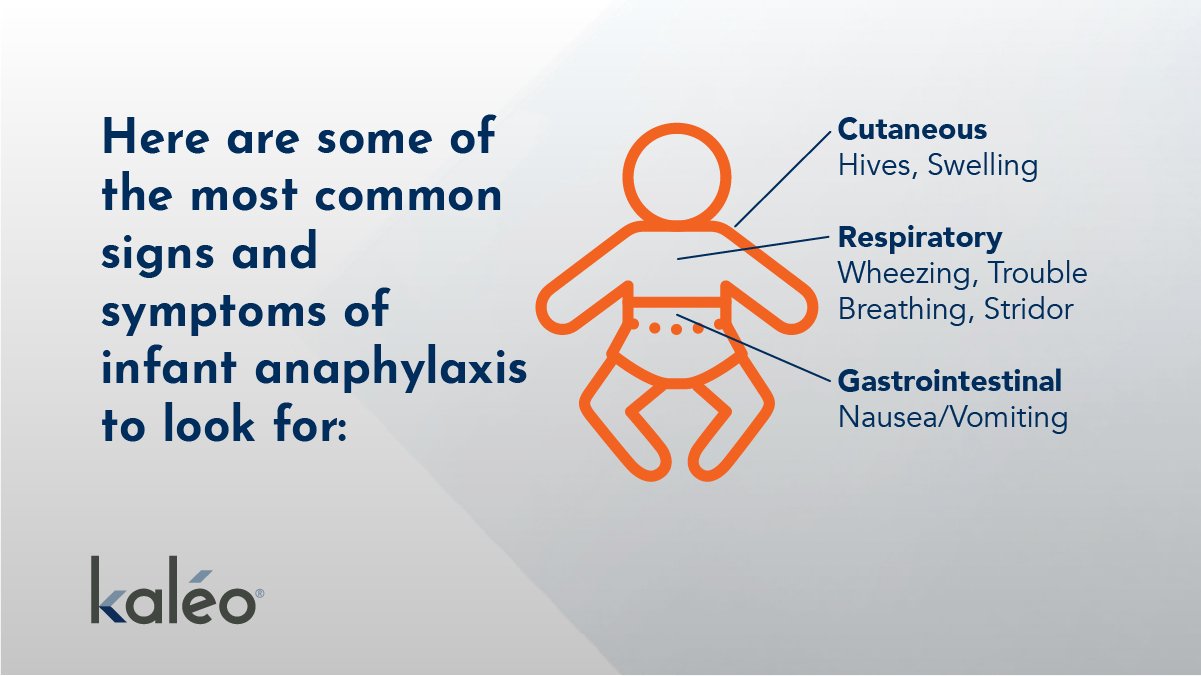 Here are some of the most common signs and symptoms of infant anaphylaxis to look for:

Cutaneous
Hives, Swelling

Respiratory
Wheezing, Trouble Breathing, Stridor

Gastrointestinal
Nausea/Vomiting

kaléo®